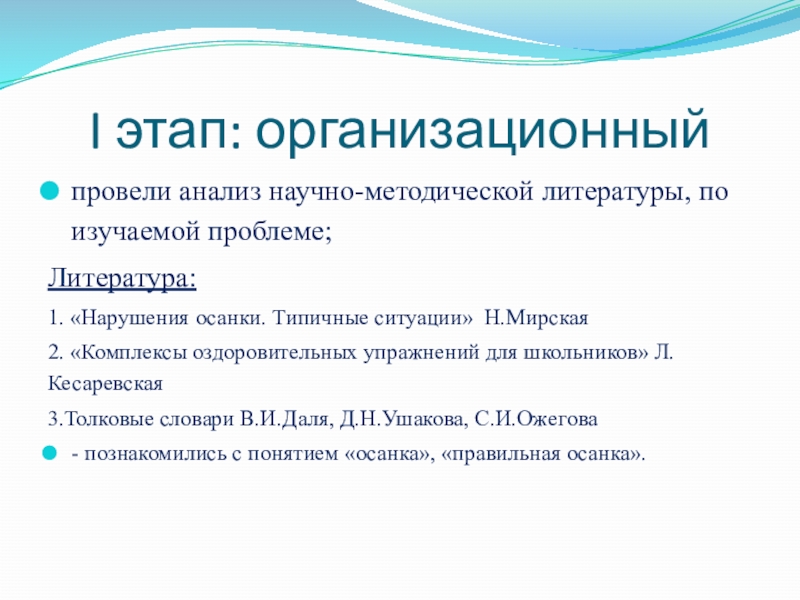 I этап: организационный

провели анализ научно-методической литературы, по изучаемой проблеме;

Литература:

1. «Нарушения осанки. Типичные ситуации» Н.Мирская

2. «Комплексы оздоровительных упражнений для школьников» Л. Кесаревская

3.Толковые словари В.И.Даля, Д.Н.Ушакова, С.И.Ожегова

- познакомились с понятием «осанка», «правильная осанка».